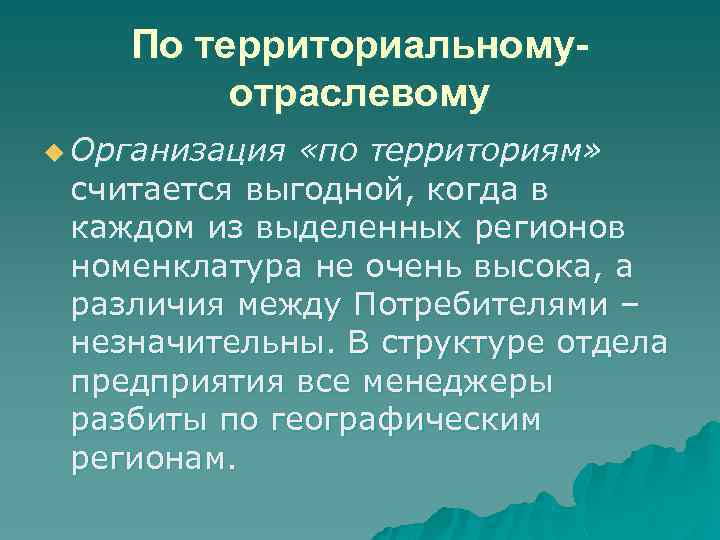 По территориальному-отраслевому

Организация «по территориям» считается выгодной, когда в каждом из выделенных регионов номенклатура не очень высока, а различия между Потребителями – незначительны. В структуре отдела предприятия все менеджеры разбиты по географическим регионам.